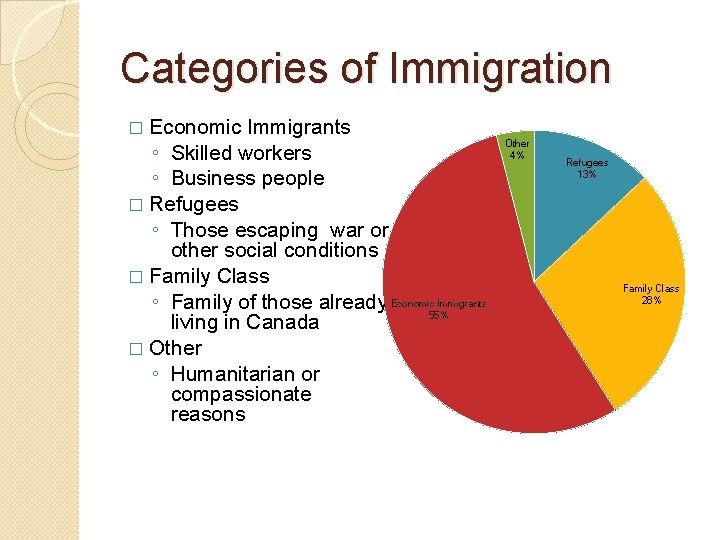 Categories of Immigration

□ Economic Immigrants
◦ Skilled workers
◦ Business people

□ Refugees
◦ Those escaping war or other social conditions

□ Family Class
◦ Family of those already living in Canada

□ Other
◦ Humanitarian or compassionate reasons

Other 4%

Refugees 13%

Family Class 28%

Economic Immigrants 55%